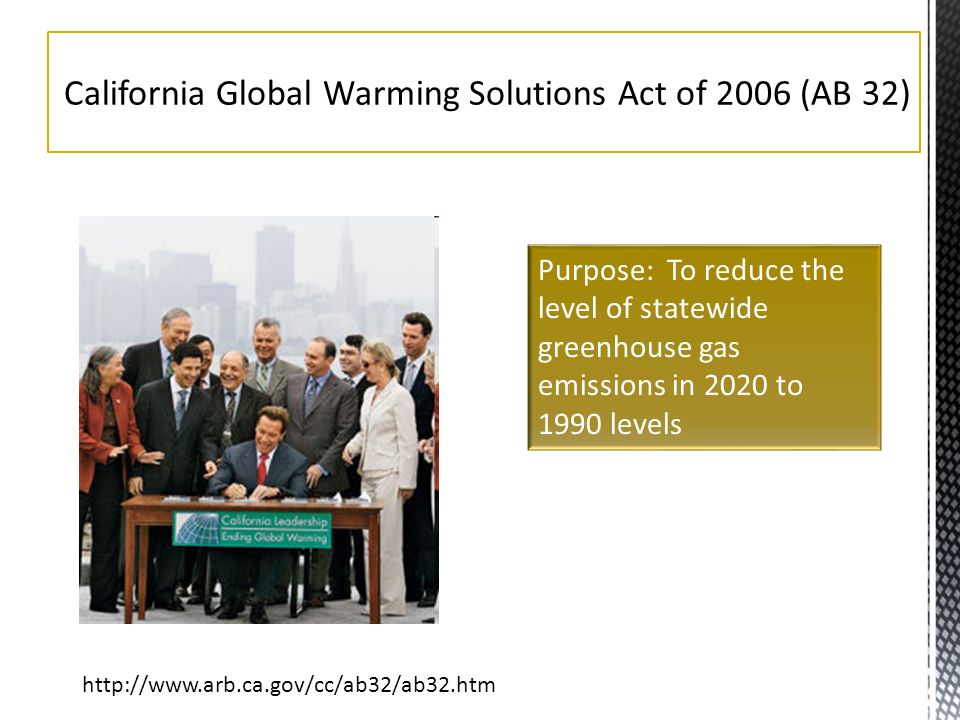 California Global Warming Solutions Act of 2006 (AB 32)

California Leadership
Ending Global Warming

Purpose: To reduce the level of statewide greenhouse gas emissions in 2020 to 1990 levels

http://www.arb.ca.gov/cc/ab32/ab32.htm